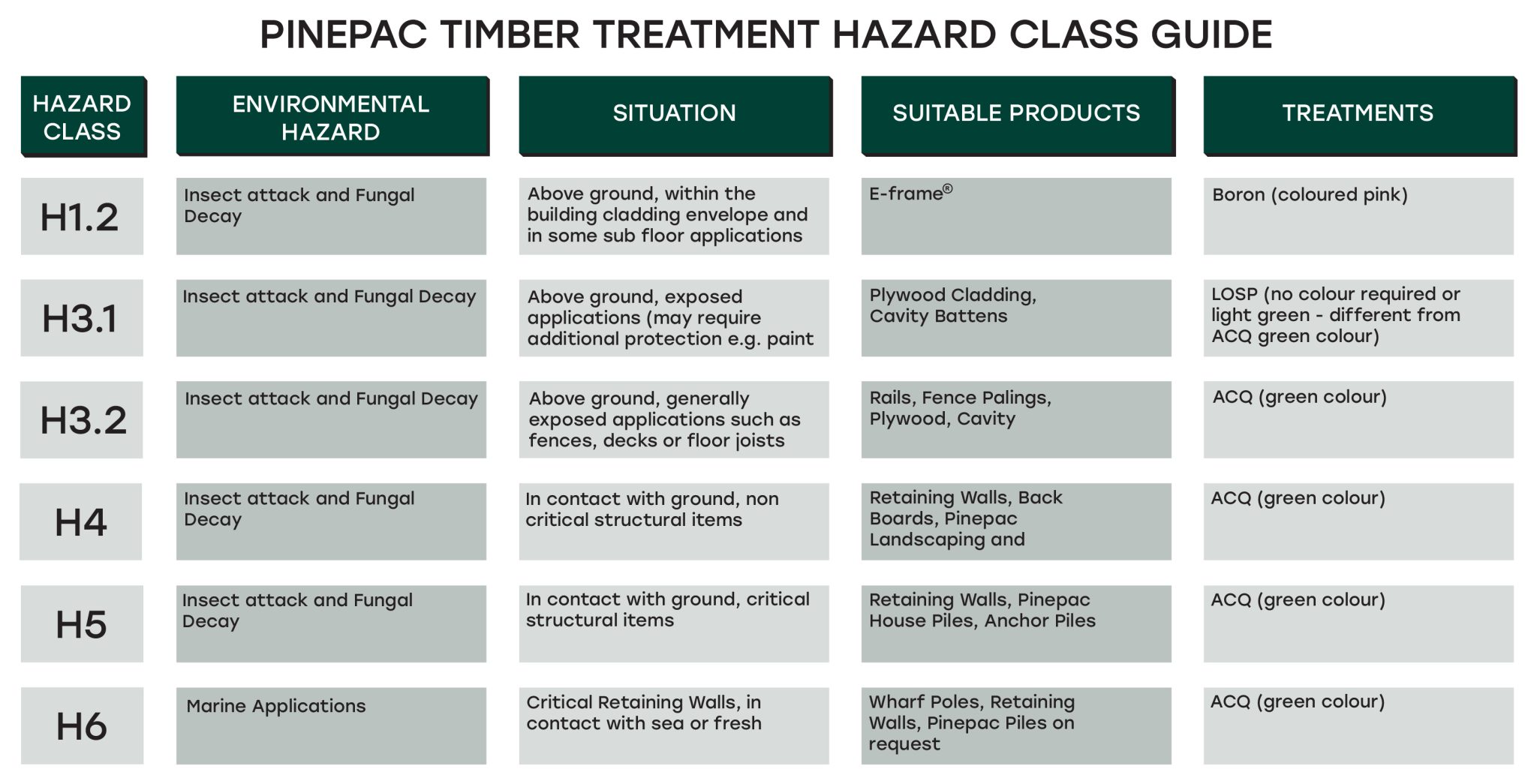 PINEPAC TIMBER TREATMENT HAZARD CLASS GUIDE

| HAZARD CLASS | ENVIRONMENTAL HAZARD | SITUATION | SUITABLE PRODUCTS | TREATMENTS |
|---|---|---|---|---|
| H1.2 | Insect attack and Fungal Decay | Above ground, within the building cladding envelope and in some sub floor applications | E-frame® | Boron (coloured pink) |
| H3.1 | Insect attack and Fungal Decay | Above ground, exposed applications (may require additional protection e.g. paint | Plywood Cladding, Cavity Battens | LOSP (no colour required or light green - different from ACQ green colour) |
| H3.2 | Insect attack and Fungal Decay | Above ground, generally exposed applications such as fences, decks or floor joists | Rails, Fence Palings, Plywood, Cavity | ACQ (green colour) |
| H4 | Insect attack and Fungal Decay | In contact with ground, non critical structural items | Retaining Walls, Back Boards, Pinepac Landscaping and | ACQ (green colour) |
| H5 | Insect attack and Fungal Decay | In contact with ground, critical structural items | Retaining Walls, Pinepac House Piles, Anchor Piles | ACQ (green colour) |
| H6 | Marine Applications | Critical Retaining Walls, in contact with sea or fresh | Wharf Poles, Retaining Walls, Pinepac Piles on request | ACQ (green colour) |